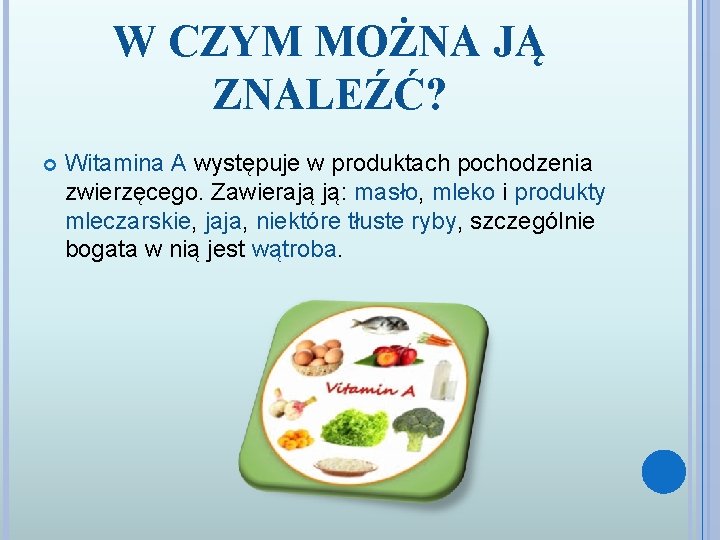 W CZYM MOŻNA JĄ ZNALEŹĆ?

Witamina A występuje w produktach pochodzenia zwierzęcego. Zawierają ją: masło, mleko i produkty mleczarskie, jaja, niektóre tłuste ryby, szczególnie bogata w nią jest wątroba.

Vitamin A